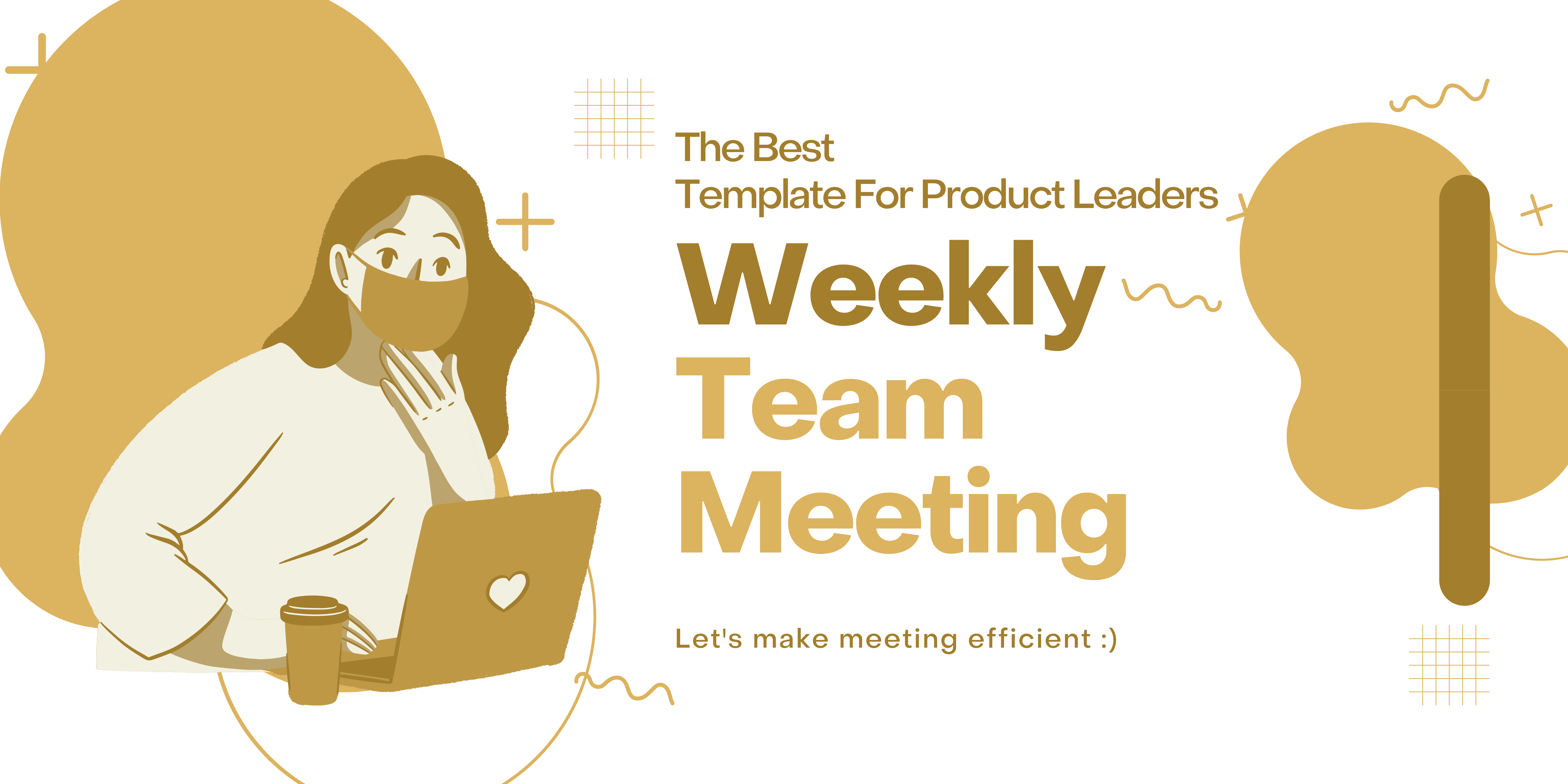 The Best
Template For Product Leaders

Weekly
Team
Meeting

Let's make meeting efficient :)